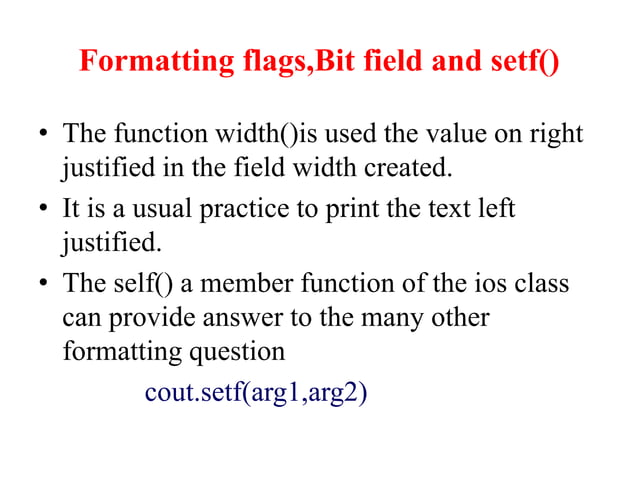 Formatting flags,Bit field and setf()

• The function width()is used the value on right justified in the field width created.

• It is a usual practice to print the text left justified.

• The self() a member function of the ios class can provide answer to the many other formatting question

cout.setf(arg1,arg2)